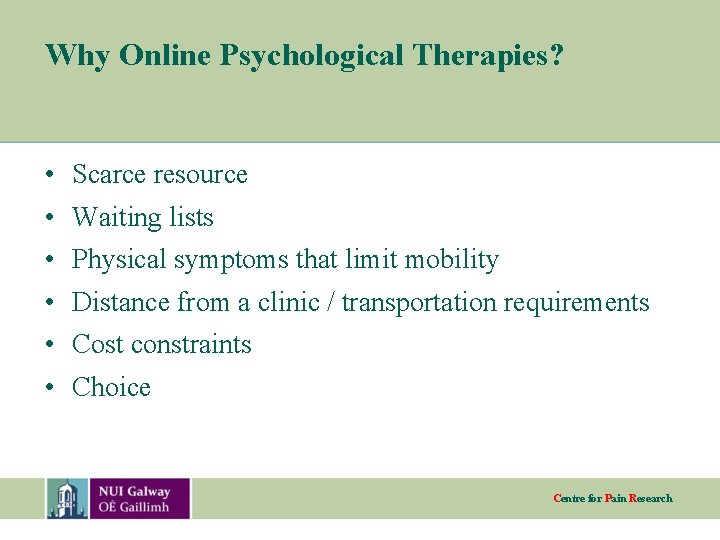 Why Online Psychological Therapies?

• Scarce resource
• Waiting lists
• Physical symptoms that limit mobility
• Distance from a clinic / transportation requirements
• Cost constraints
• Choice

NUI Galway
OÉ Gaillimh

Centre for Pain Research